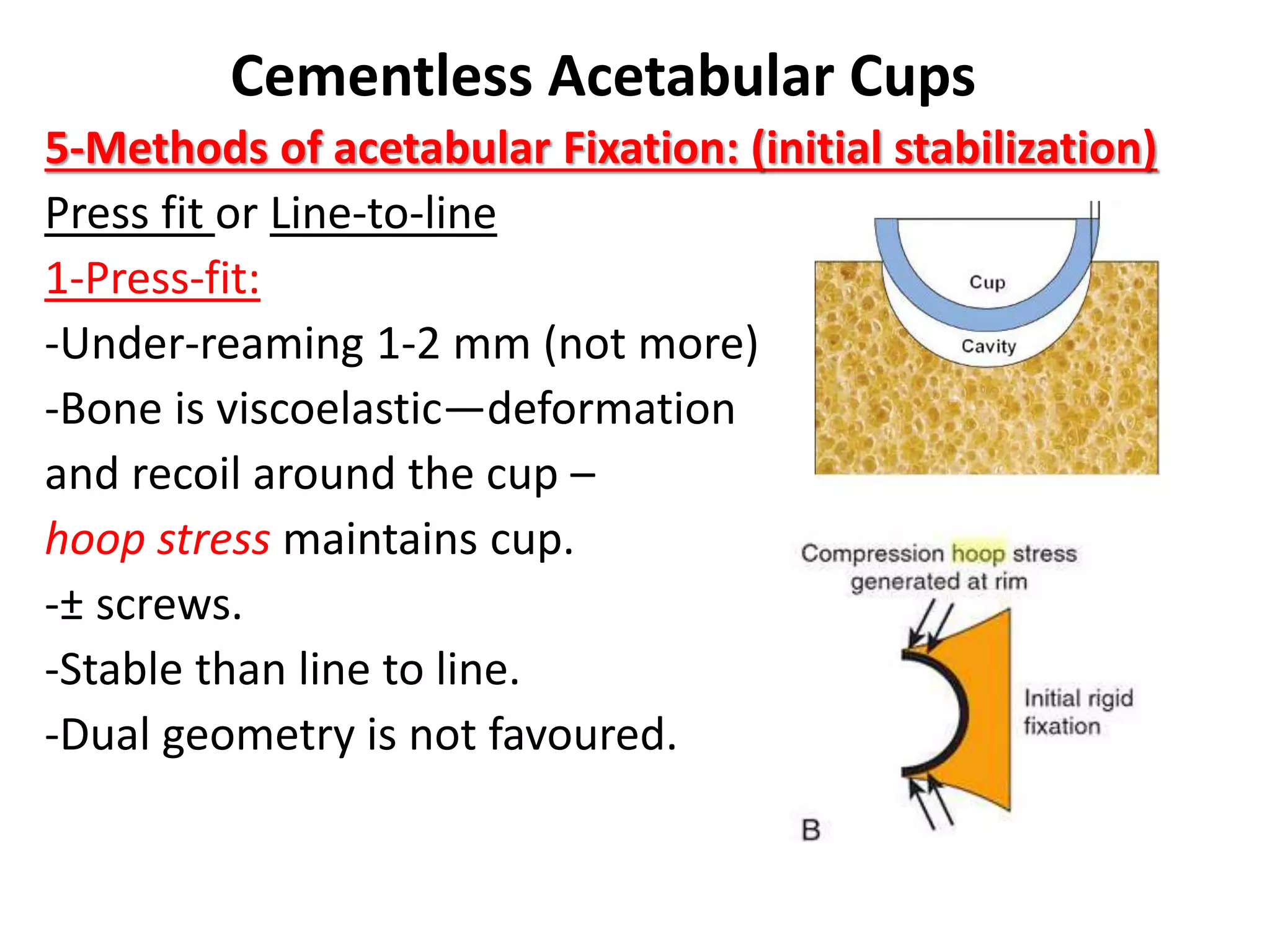 Cementless Acetabular Cups

5-Methods of acetabular Fixation: (initial stabilization)

Press fit or Line-to-line

1-Press-fit:

-Under-reaming 1-2 mm (not more)

-Bone is viscoelastic—deformation and recoil around the cup – hoop stress maintains cup.

-± screws.

-Stable than line to line.

-Dual geometry is not favoured.

Cup

Cavity

Compression hoop stress generated at rim

Initial rigid fixation

B